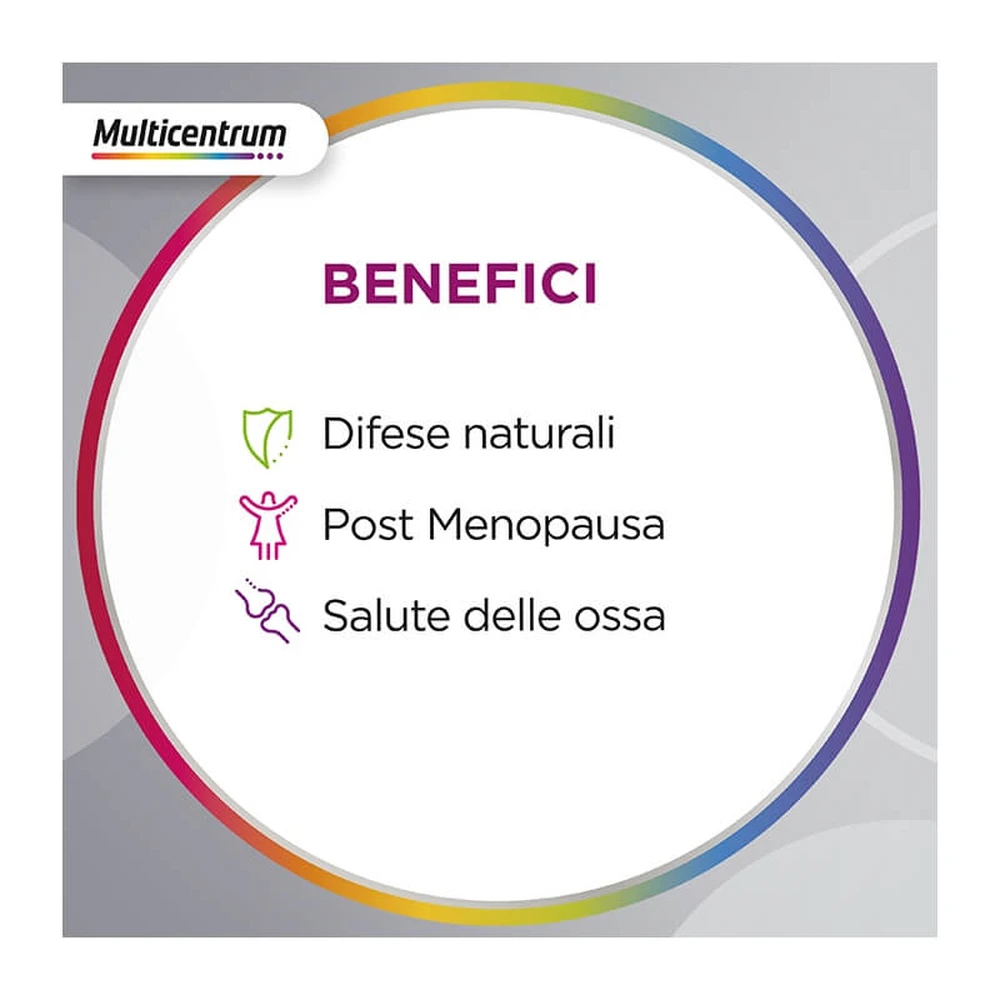 Multicentrum

BENEFICI

Difese naturali

Post Menopausa

Salute delle ossa